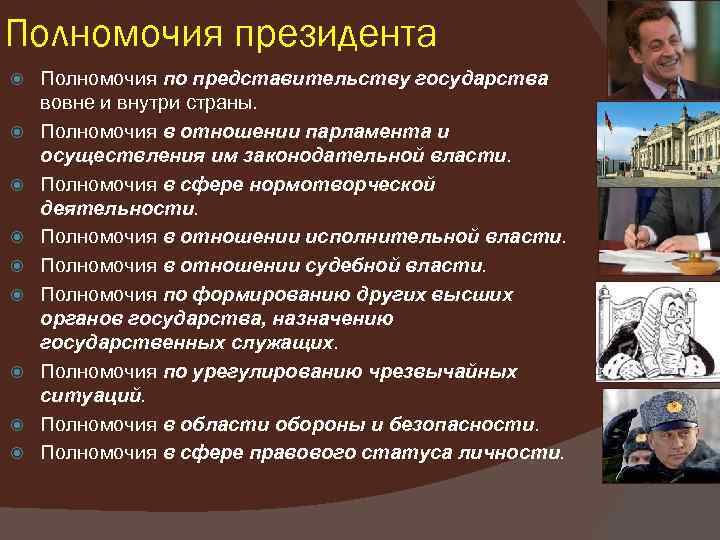 Полномочия президента

Полномочия по представительству государства вовне и внутри страны.

Полномочия в отношении парламента и осуществления им законодательной власти.

Полномочия в сфере нормотворческой деятельности.

Полномочия в отношении исполнительной власти.

Полномочия в отношении судебной власти.

Полномочия по формированию других высших органов государства, назначению государственных служащих.

Полномочия по урегулированию чрезвычайных ситуаций.

Полномочия в области обороны и безопасности.

Полномочия в сфере правового статуса личности.